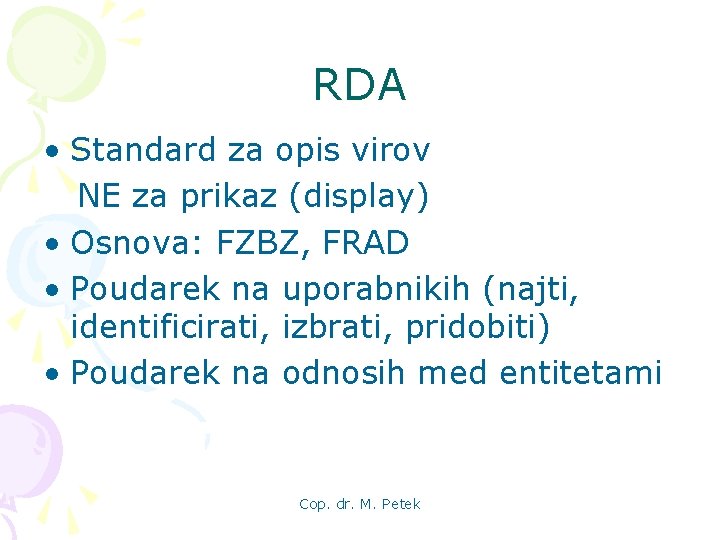 RDA

• Standard za opis virov
NE za prikaz (display)
• Osnova: FZBZ, FRAD
• Poudarek na uporabnikih (najti, identificirati, izbrati, pridobiti)
• Poudarek na odnosih med entitetami

Cop. dr. M. Petek